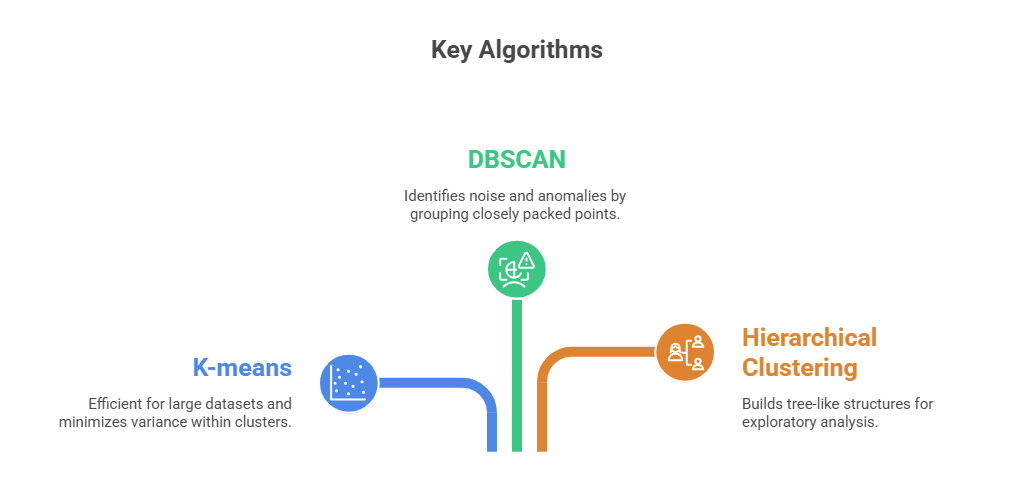 Key Algorithms

DBSCAN

Identifies noise and anomalies by grouping closely packed points.

K-means

Efficient for large datasets and minimizes variance within clusters.

Hierarchical Clustering

Builds tree-like structures for exploratory analysis.